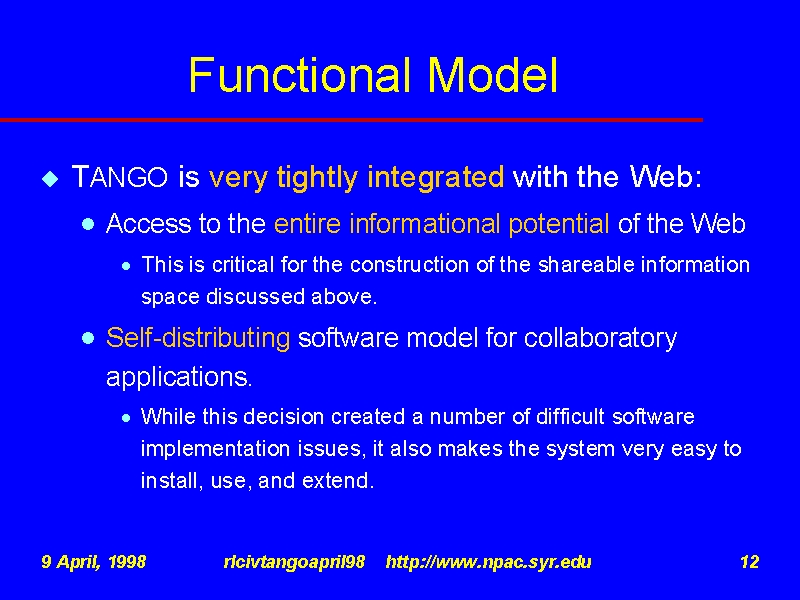 Functional Model

TANGO is very tightly integrated with the Web:

Access to the entire informational potential of the Web

This is critical for the construction of the shareable information space discussed above.

Self-distributing software model for collaboratory applications.

While this decision created a number of difficult software implementation issues, it also makes the system very easy to install, use, and extend.

9 April, 1998 rlcivtangoapril98 http://www.npac.syr.edu 12